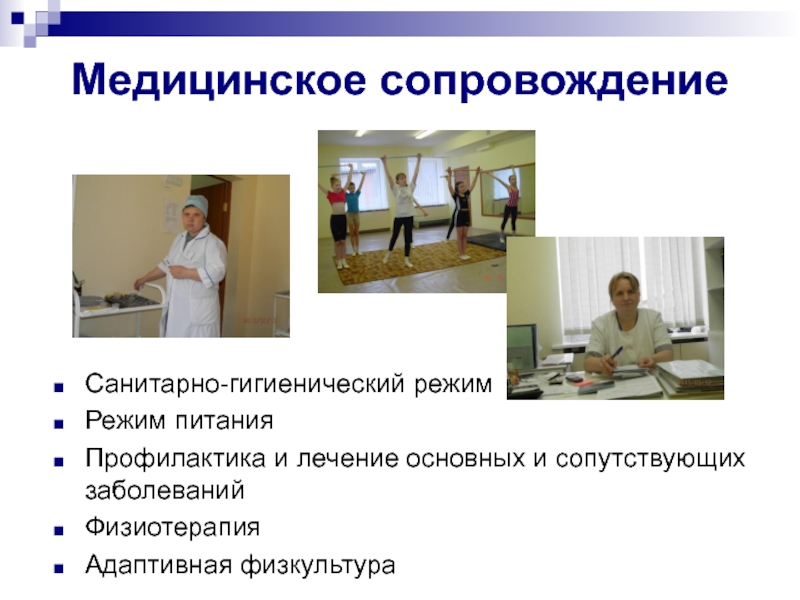 Медицинское сопровождение

- Санитарно-гигиенический режим
- Режим питания
- Профилактика и лечение основных и сопутствующих заболеваний
- Физиотерапия
- Адаптивная физкультура